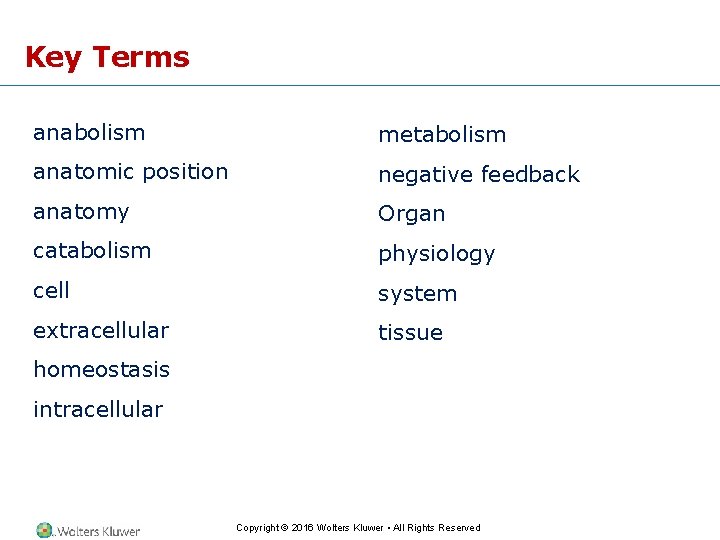 Key Terms

anabolism
anatomic position
anatomy
catabolism
cell
extracellular
homeostasis
intracellular

metabolism
negative feedback
Organ
physiology
system
tissue

Wolters Kluwer

Copyright © 2016 Wolters Kluwer • All Rights Reserved